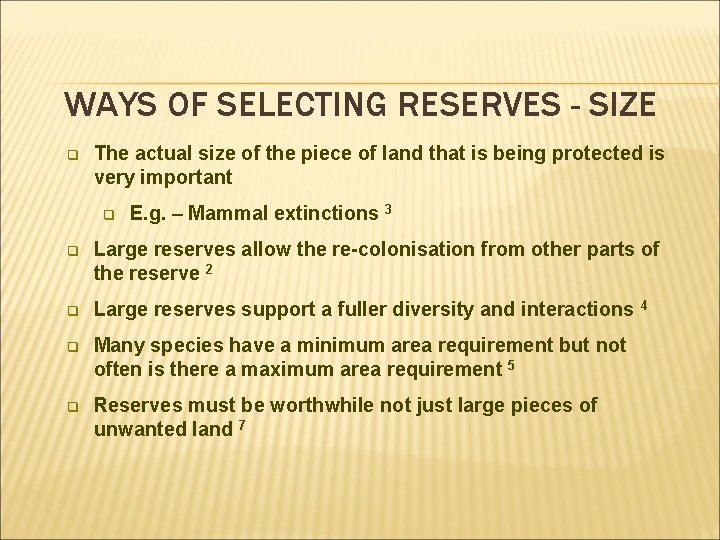 WAYS OF SELECTING RESERVES - SIZE

The actual size of the piece of land that is being protected is very important

E.g. – Mammal extinctions $^3$

Large reserves allow the re-colonisation from other parts of the reserve $^2$

Large reserves support a fuller diversity and interactions $^4$

Many species have a minimum area requirement but not often is there a maximum area requirement $^5$

Reserves must be worthwhile not just large pieces of unwanted land $^7$